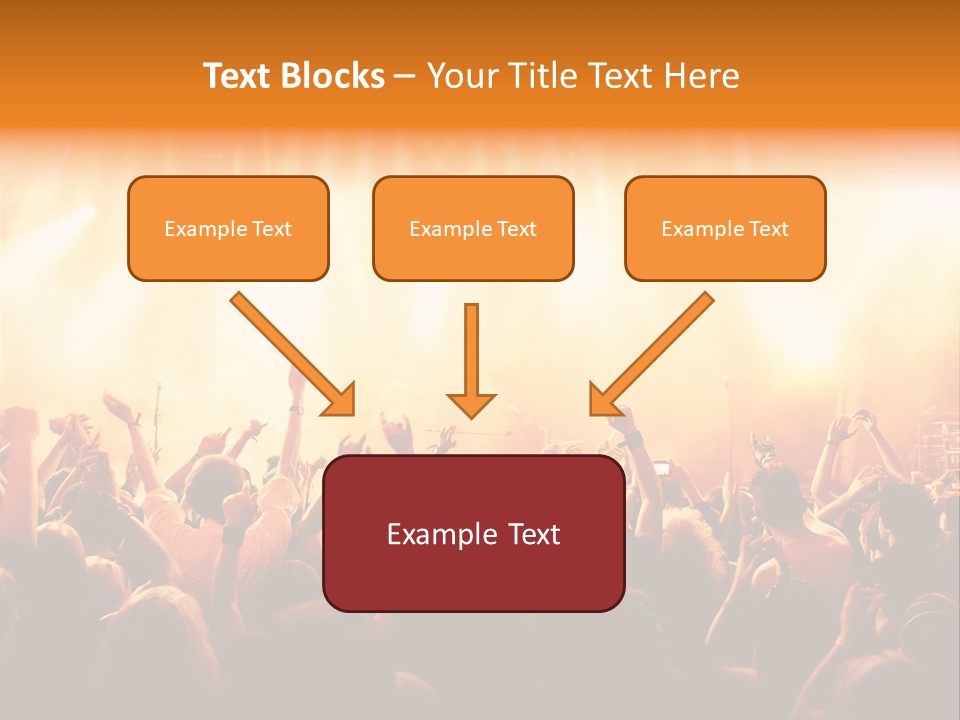 Text Blocks – Your Title Text Here

Example Text

Example Text

Example Text

Example Text